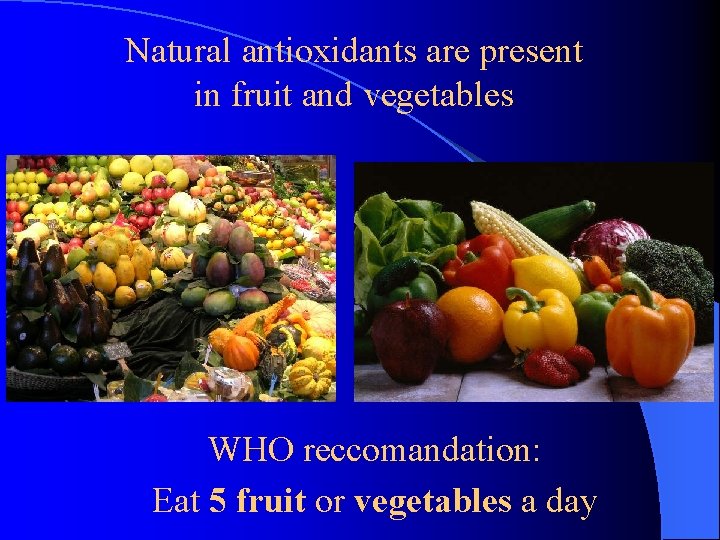 Natural antioxidants are present in fruit and vegetables

WHO reccomandation:
Eat 5 fruit or vegetables a day